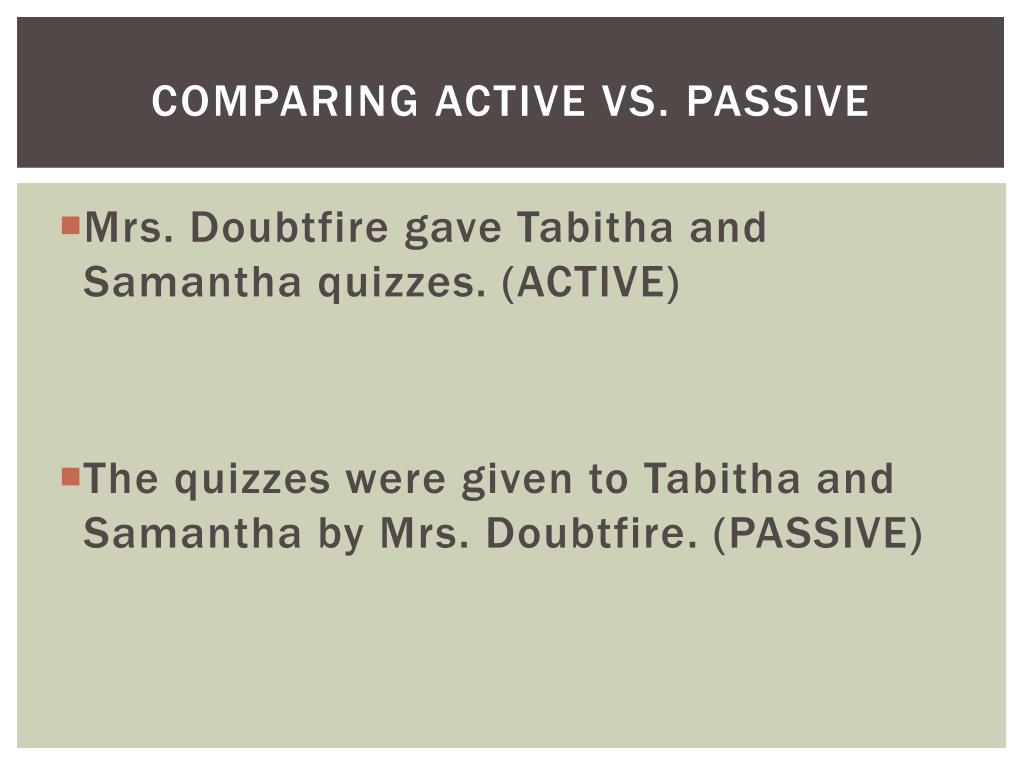 COMPARING ACTIVE VS. PASSIVE

Mrs. Doubtfire gave Tabitha and Samantha quizzes. (ACTIVE)

The quizzes were given to Tabitha and Samantha by Mrs. Doubtfire. (PASSIVE)